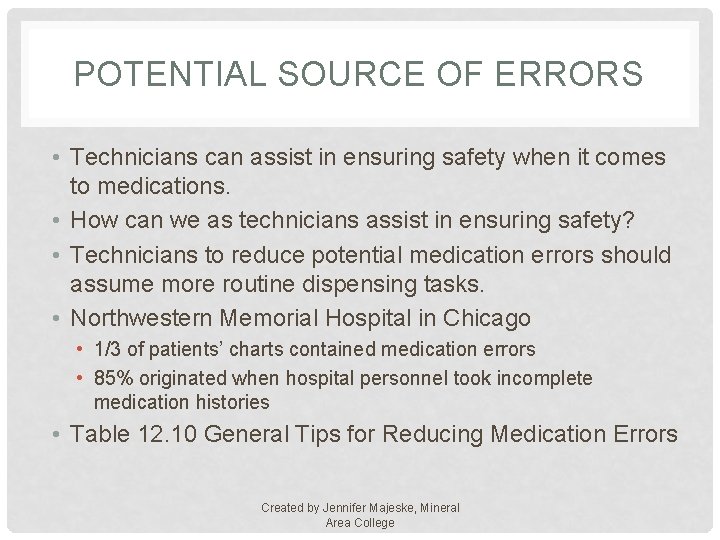 POTENTIAL SOURCE OF ERRORS

• Technicians can assist in ensuring safety when it comes to medications.
• How can we as technicians assist in ensuring safety?
• Technicians to reduce potential medication errors should assume more routine dispensing tasks.
• Northwestern Memorial Hospital in Chicago
  • 1/3 of patients' charts contained medication errors
  • 85% originated when hospital personnel took incomplete medication histories
• Table 12.10 General Tips for Reducing Medication Errors

Created by Jennifer Majeske, Mineral Area College